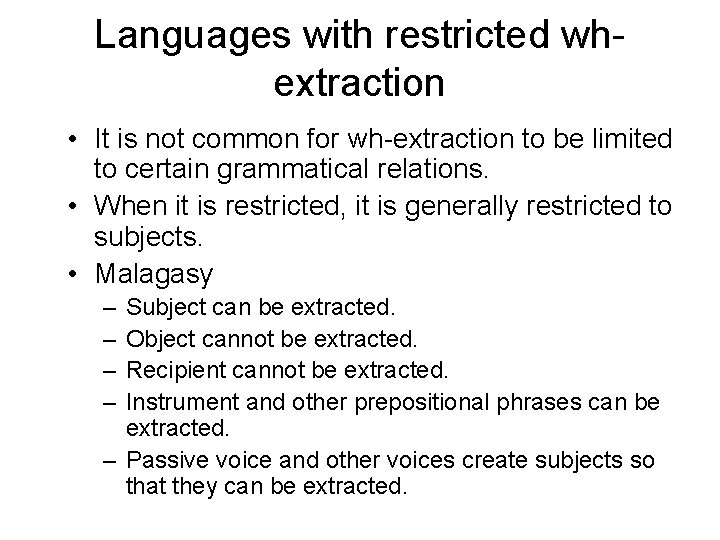 Languages with restricted wh-extraction

• It is not common for wh-extraction to be limited to certain grammatical relations.
• When it is restricted, it is generally restricted to subjects.
• Malagasy
– Subject can be extracted.
– Object cannot be extracted.
– Recipient cannot be extracted.
– Instrument and other prepositional phrases can be extracted.
– Passive voice and other voices create subjects so that they can be extracted.